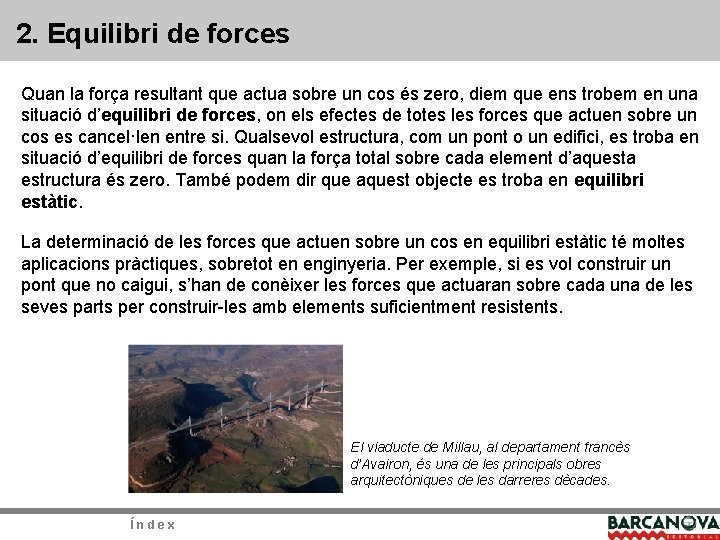 2. Equilibri de forces

Quan la força resultant que actua sobre un cos és zero, diem que ens trobem en una situació d'equilibri de forces, on els efectes de totes les forces que actuen sobre un cos es cancel·len entre si. Qualsevol estructura, com un pont o un edifici, es troba en situació d'equilibri de forces quan la força total sobre cada element d'aquesta estructura és zero. També podem dir que aquest objecte es troba en equilibri estàtic.

La determinació de les forces que actuen sobre un cos en equilibri estàtic té moltes aplicacions pràctiques, sobretot en enginyeria. Per exemple, si es vol construir un pont que no caigui, s'han de conèixer les forces que actuaran sobre cada una de les seves parts per construir-les amb elements suficientment resistents.

El viaducte de Millau, al departament francès d'Avairon, és una de les principals obres arquitectòniques de les darreres dècades.

Índex

BARCANOVA
EDITORIAL